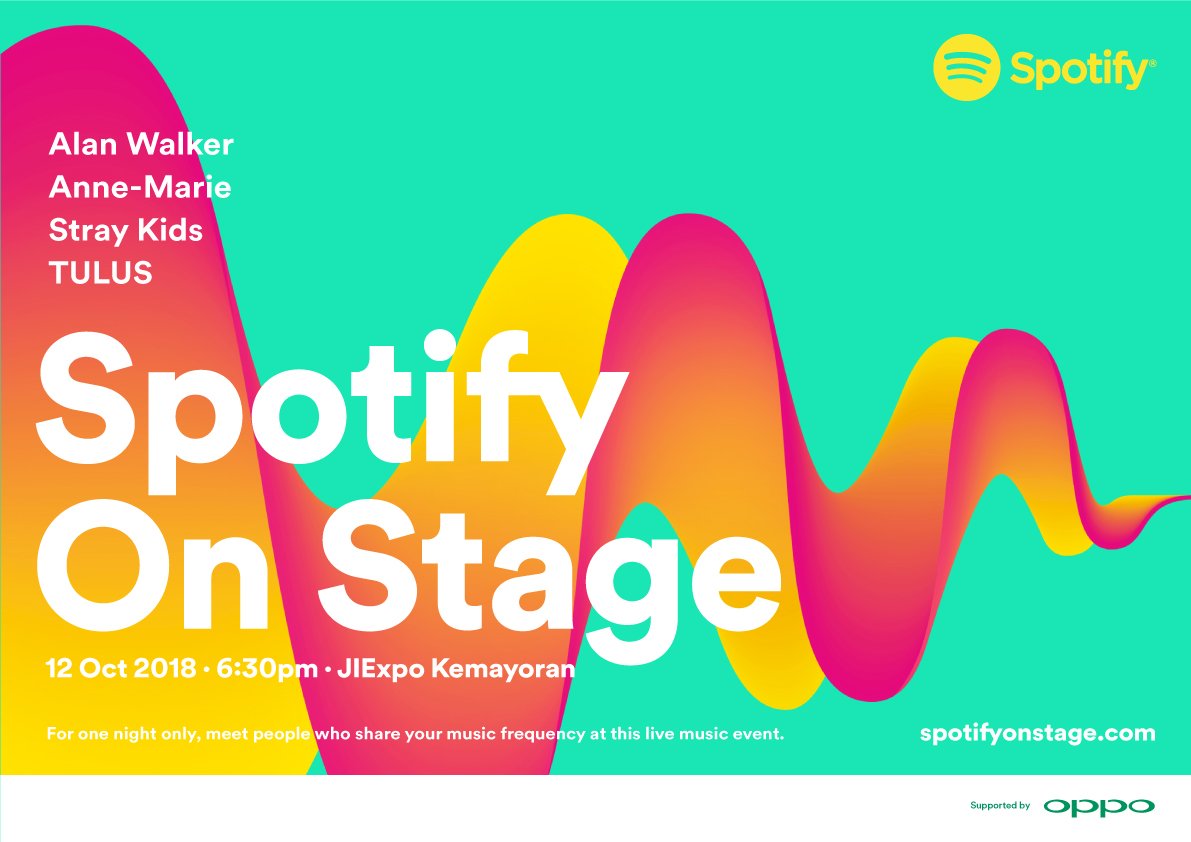 Spotify®

Alan Walker
Anne-Marie
Stray Kids
TULUS

Spotify On Stage

12 Oct 2018 · 6:30pm · JIExpo Kemayoran

For one night only, meet people who share your music frequency at this live music event.

spotifyonstage.com

Supported by OPPO